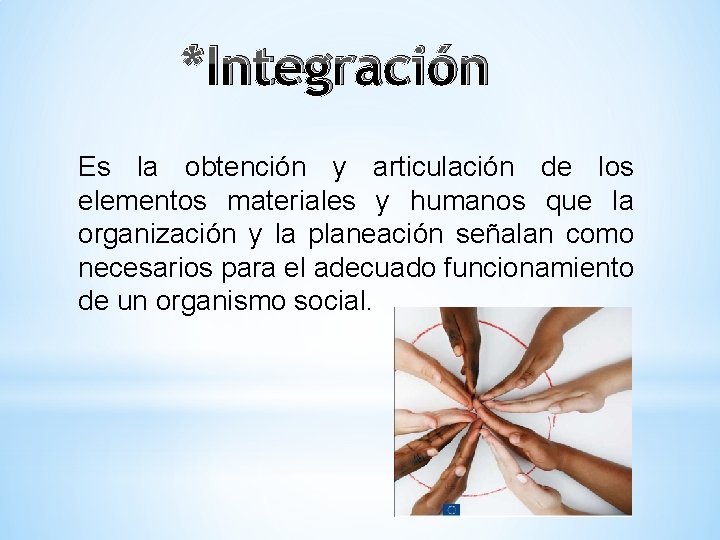 *Integración

Es la obtención y articulación de los elementos materiales y humanos que la organización y la planeación señalan como necesarios para el adecuado funcionamiento de un organismo social.